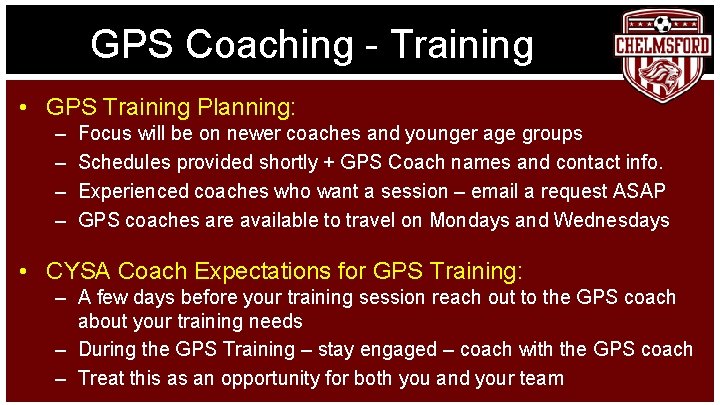 GPS Coaching - Training

CHELMSFORD

• GPS Training Planning:
– Focus will be on newer coaches and younger age groups
– Schedules provided shortly + GPS Coach names and contact info.
– Experienced coaches who want a session – email a request ASAP
– GPS coaches are available to travel on Mondays and Wednesdays

• CYSA Coach Expectations for GPS Training:
– A few days before your training session reach out to the GPS coach about your training needs
– During the GPS Training – stay engaged – coach with the GPS coach
– Treat this as an opportunity for both you and your team